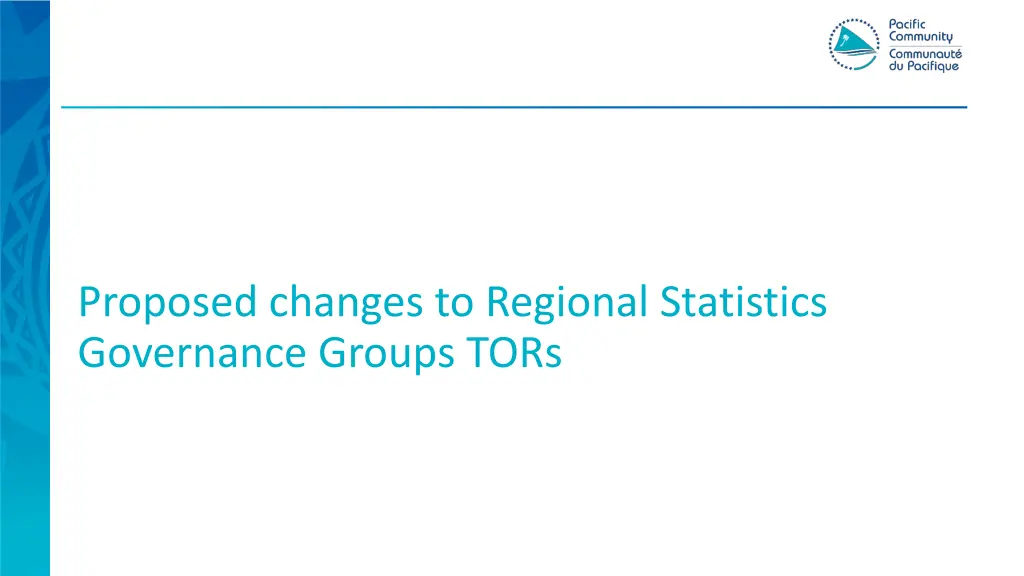 Pacific Community
Communauté du Pacifique

Proposed changes to Regional Statistics Governance Groups TORs